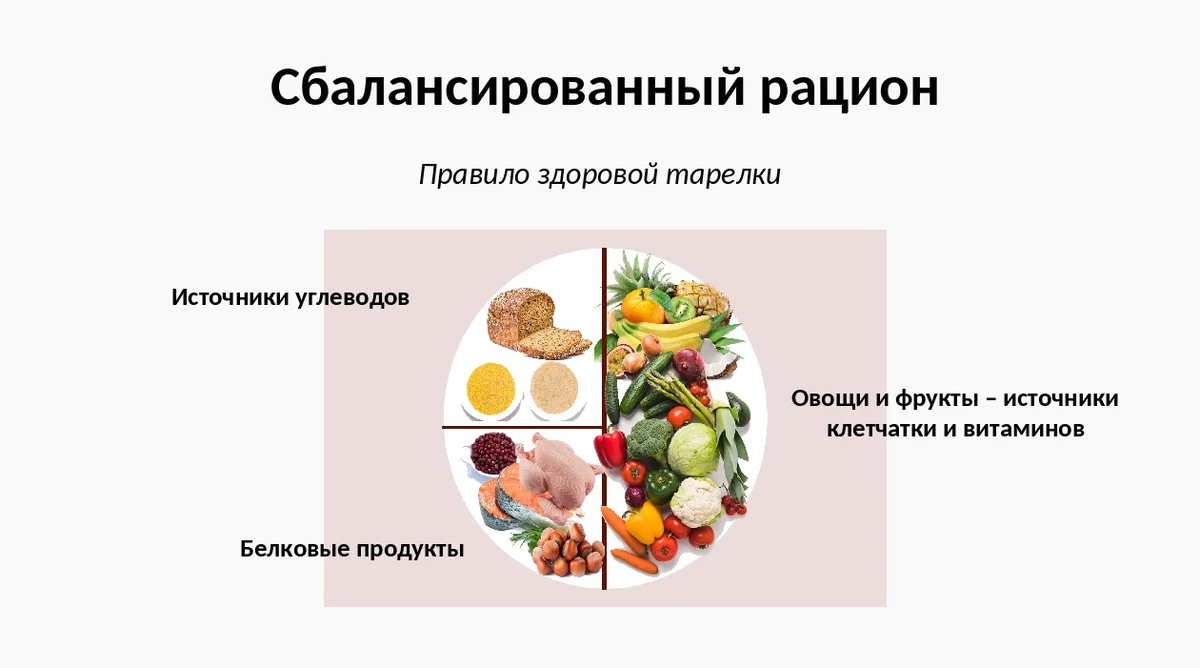 Сбалансированный рацион

Правило здоровой тарелки

Источники углеводов

Овощи и фрукты – источники клетчатки и витаминов

Белковые продукты